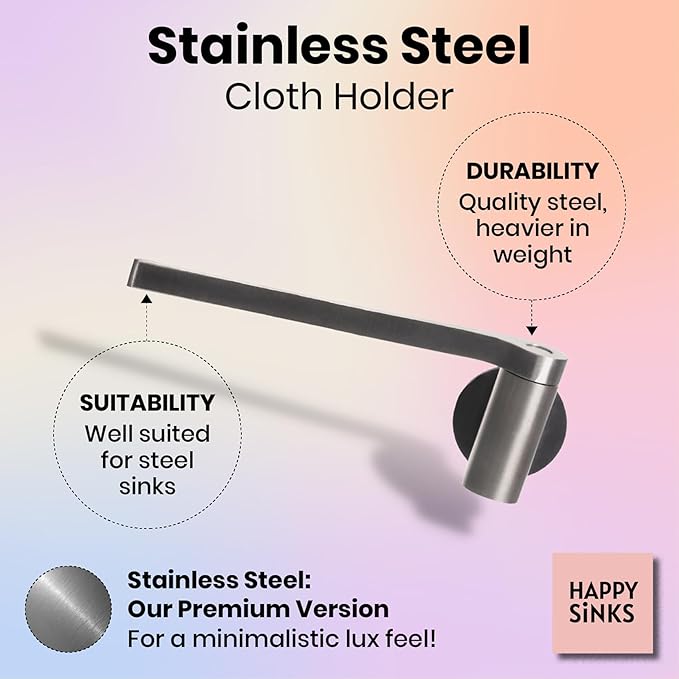 Stainless Steel
Cloth Holder

DURABILITY
Quality steel, heavier in weight

SUITABILITY
Well suited for steel sinks

Stainless Steel:
Our Premium Version
For a minimalistic lux feel!

HAPPY
SiNKS